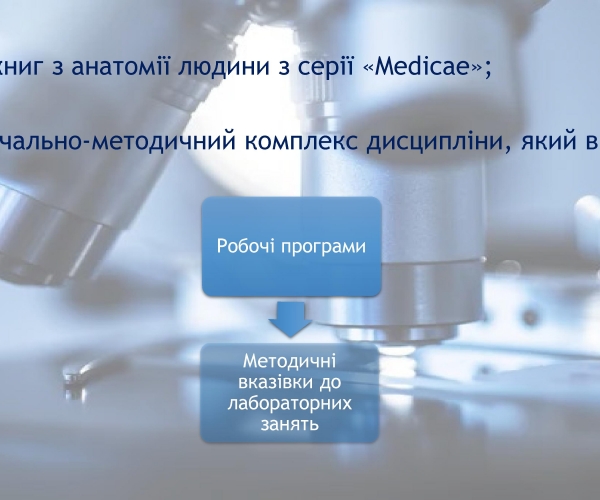 книг з анатомії людини з серії «Medicae»;

чально-методичний комплекс дисципліни, який в

Робочі програми

Методичні вказівки до лабораторних занять